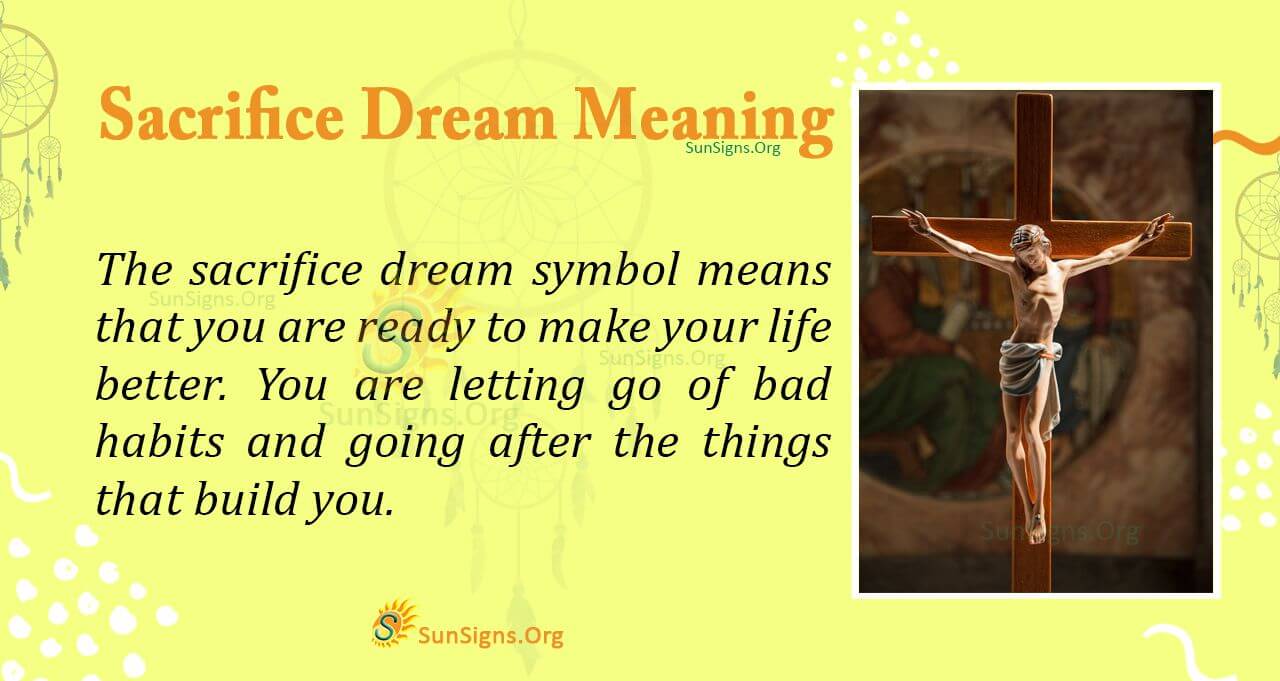 Sacrifice Dream Meaning
SunSigns.Org

The sacrifice dream symbol means that you are ready to make your life better. You are letting go of bad habits and going after the things that build you.

SunSigns.Org
SunSigns.Org
SunSigns.Org
SunSigns.Org

SunSigns.Org